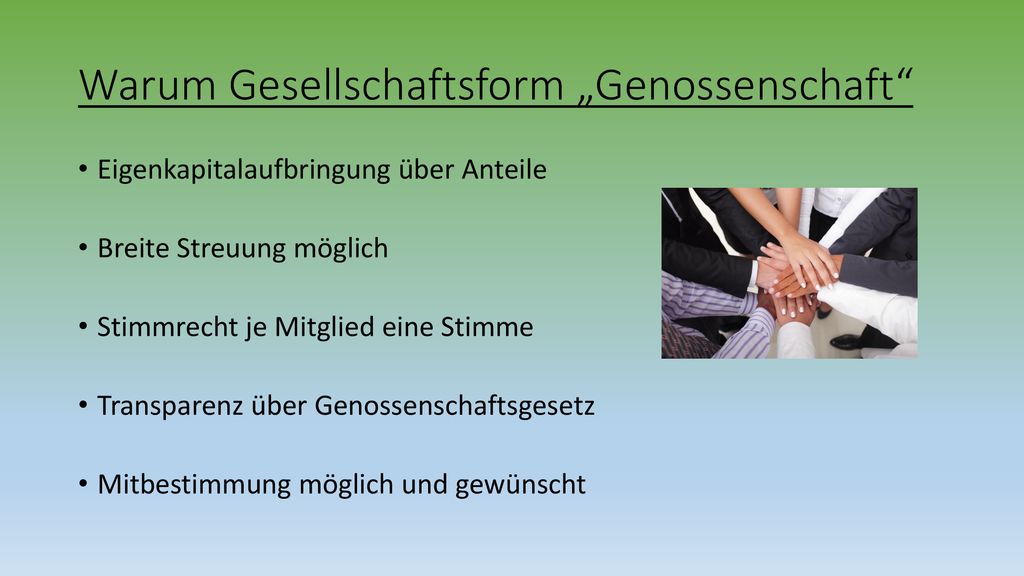 Warum Gesellschaftsform „Genossenschaft“

• Eigenkapitalaufbringung über Anteile

• Breite Streuung möglich

• Stimmrecht je Mitglied eine Stimme

• Transparenz über Genossenschaftsgesetz

• Mitbestimmung möglich und gewünscht